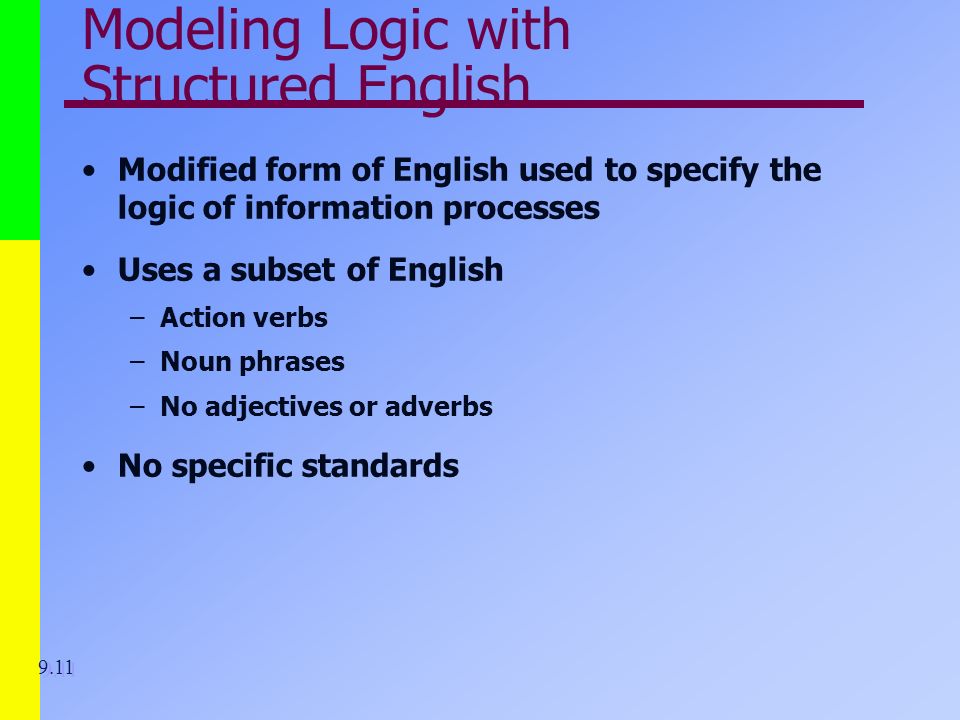 Modeling Logic with Structured English

• Modified form of English used to specify the logic of information processes

• Uses a subset of English
 – Action verbs
 – Noun phrases
 – No adjectives or adverbs

• No specific standards

9.11